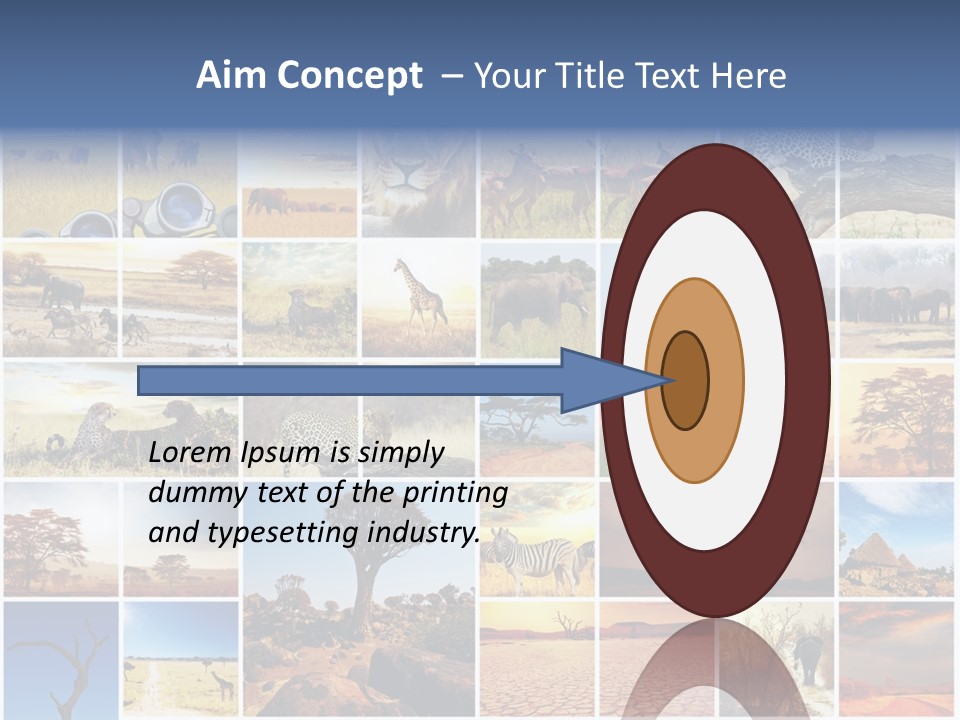 Aim Concept – Your Title Text Here

Lorem Ipsum is simply dummy text of the printing and typesetting industry.